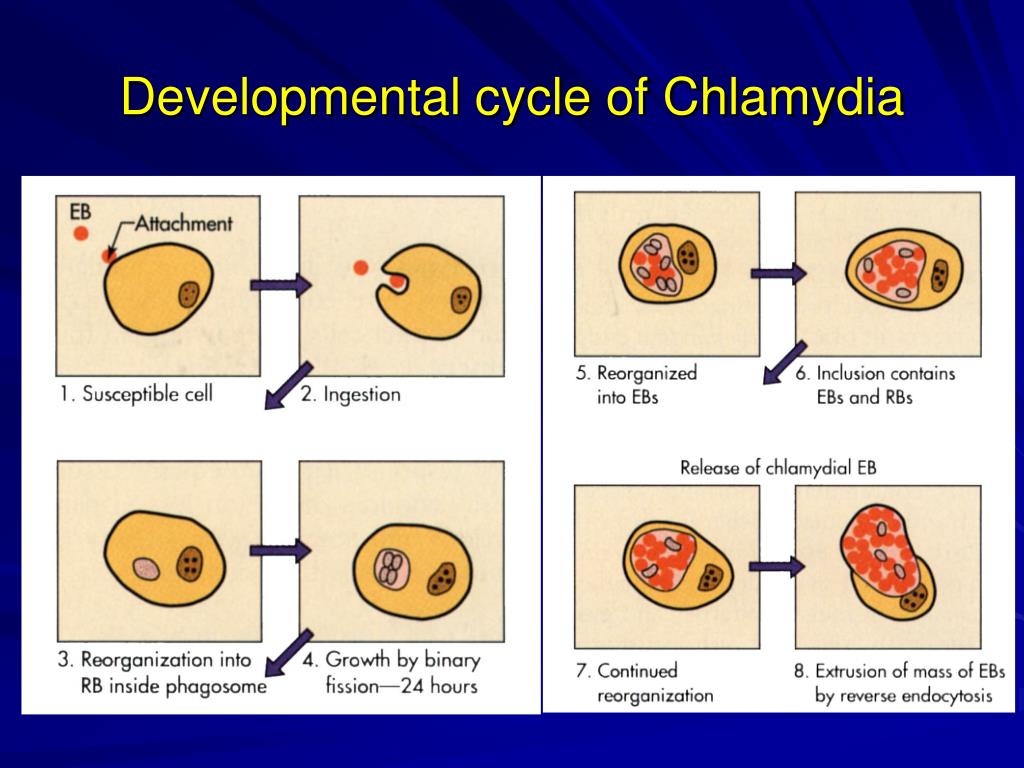 Developmental cycle of Chlamydia

EB

Attachment

1. Susceptible cell

2. Ingestion

3. Reorganization into RB inside phagosome

4. Growth by binary fission—24 hours

5. Reorganized into EBs

6. Inclusion contains EBs and RBs

Release of chlamydial EB

7. Continued reorganization

8. Extrusion of mass of EBs by reverse endocytosis